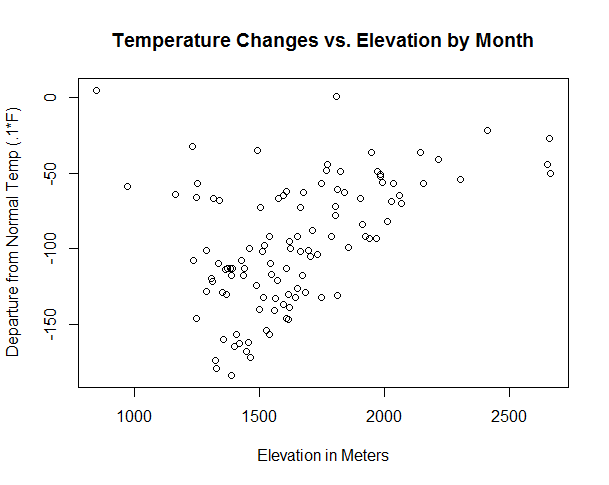 Temperature Changes vs. Elevation by Month

Departure from Normal Temp (.1*F)

0
-50
-100
-150

1000
1500
2000
2500

Elevation in Meters